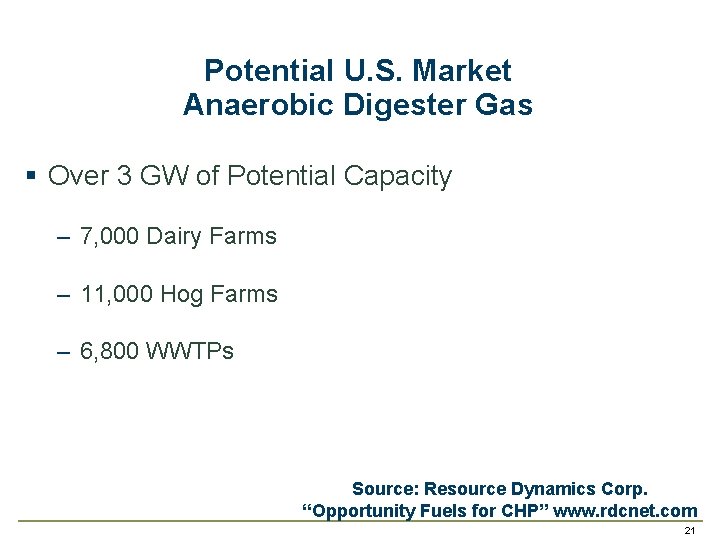 Potential U.S. Market
Anaerobic Digester Gas

▪ Over 3 GW of Potential Capacity

– 7,000 Dairy Farms

– 11,000 Hog Farms

– 6,800 WWTPs

Source: Resource Dynamics Corp.
“Opportunity Fuels for CHP” www.rdcnet.com

21